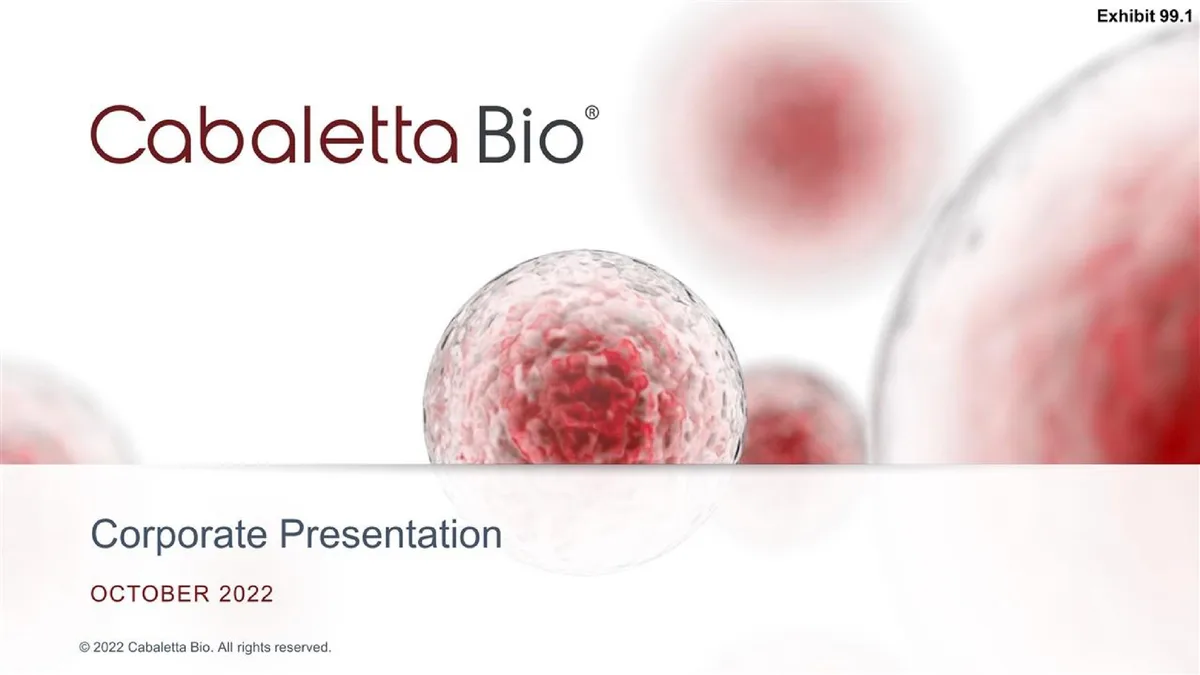 Exhibit 99.1

Cabaletta Bio®

Corporate Presentation

OCTOBER 2022

© 2022 Cabaletta Bio. All rights reserved.